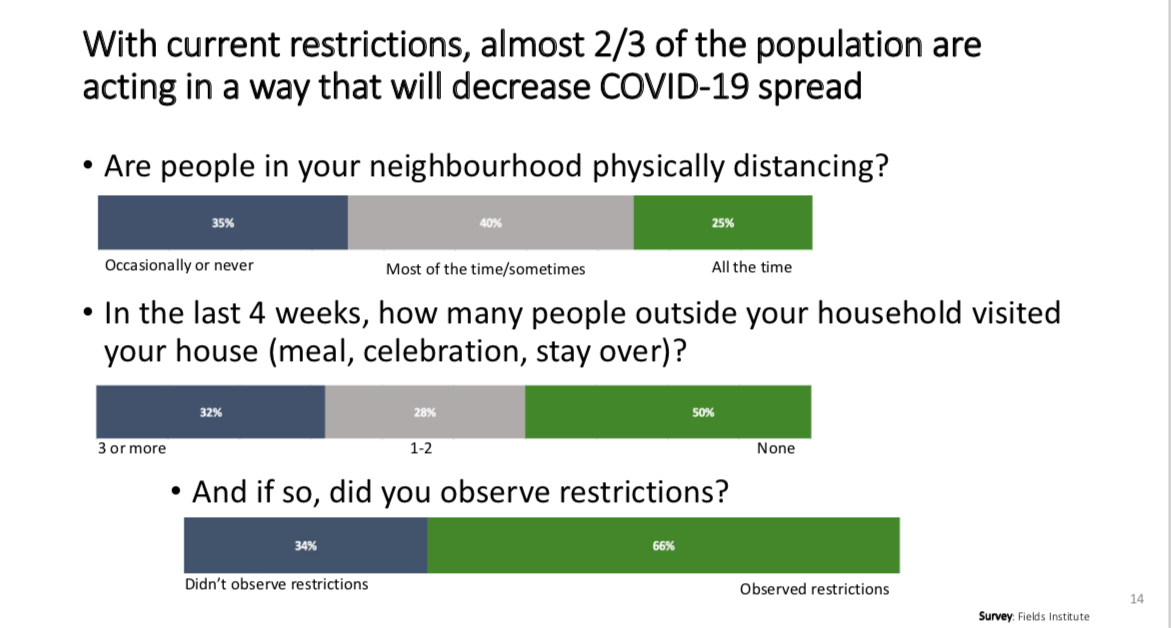 With current restrictions, almost 2/3 of the population are acting in a way that will decrease COVID-19 spread

• Are people in your neighbourhood physically distancing?

35%
40%
25%

Occasionally or never
Most of the time/sometimes
All the time

• In the last 4 weeks, how many people outside your household visited your house (meal, celebration, stay over)?

32%
28%
50%

3 or more
1-2
None

• And if so, did you observe restrictions?

34%
66%

Didn't observe restrictions
Observed restrictions

14

Survey: Fields Institute